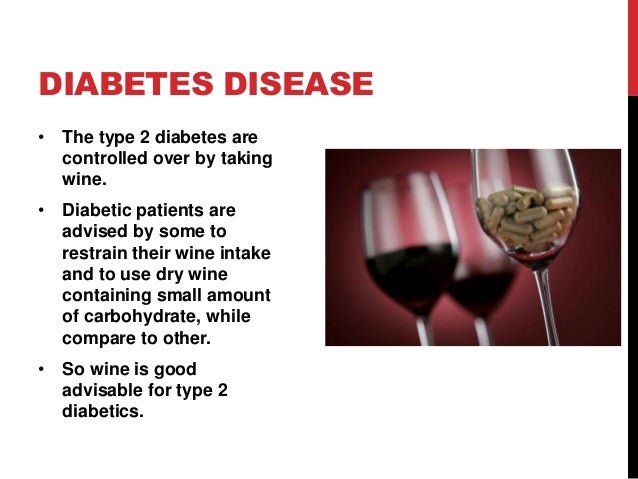 DIABETES DISEASE

• The type 2 diabetes are controlled over by taking wine.

• Diabetic patients are advised by some to restrain their wine intake and to use dry wine containing small amount of carbohydrate, while compare to other.

• So wine is good advisable for type 2 diabetics.